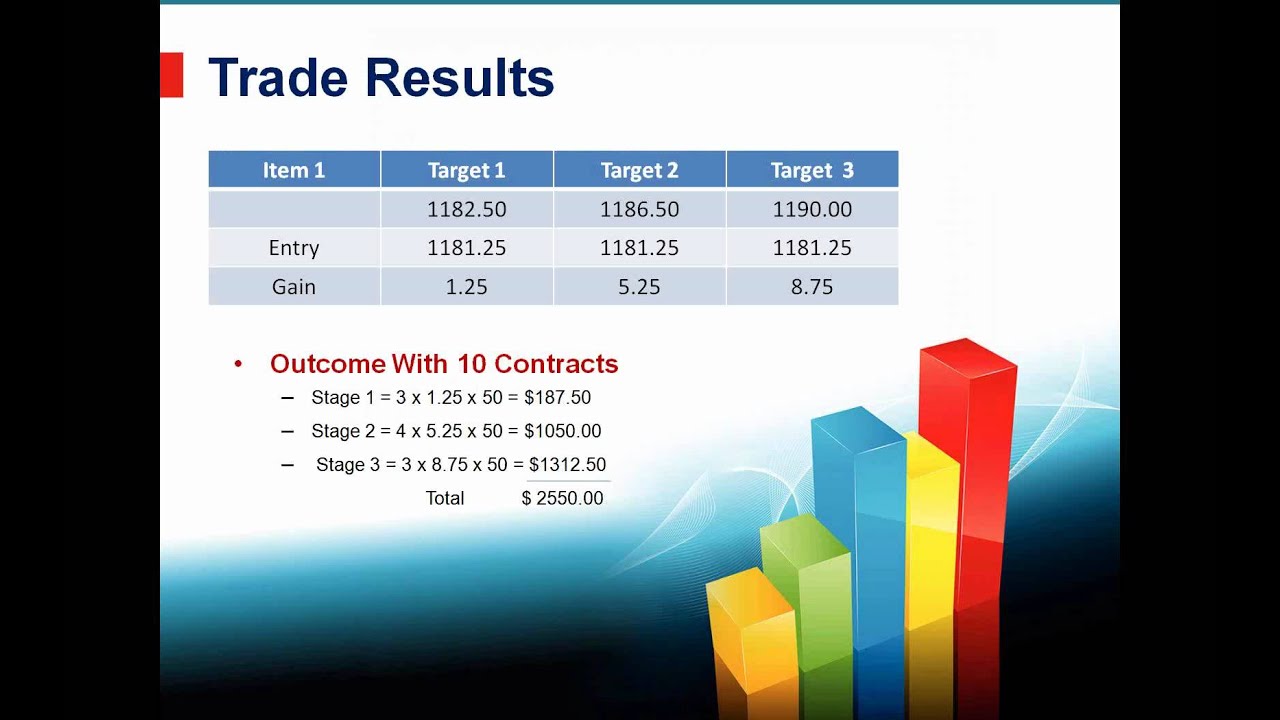 Trade Results

| Item 1 | Target 1 | Target 2 | Target 3 |
|---|---|---|---|
| | 1182.50 | 1186.50 | 1190.00 |
| Entry | 1181.25 | 1181.25 | 1181.25 |
| Gain | 1.25 | 5.25 | 8.75 |

• Outcome With 10 Contracts
– Stage 1 = 3 x 1.25 x 50 = $187.50
– Stage 2 = 4 x 5.25 x 50 = $1050.00
– Stage 3 = 3 x 8.75 x 50 = $1312.50
Total $ 2550.00